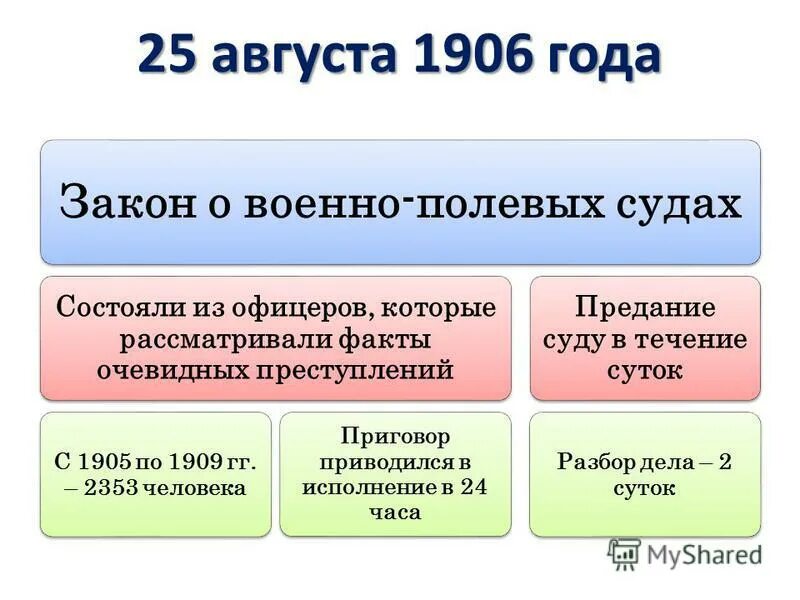 25 августа 1906 года

Закон о военно-полевых судах

Состояли из офицеров, которые рассматривали факты очевидных преступлений

Предание суду в течение суток

С 1905 по 1909 гг. – 2353 человека

Приговор приводился в исполнение в 24 часа

Разбор дела – 2 суток

MyShared